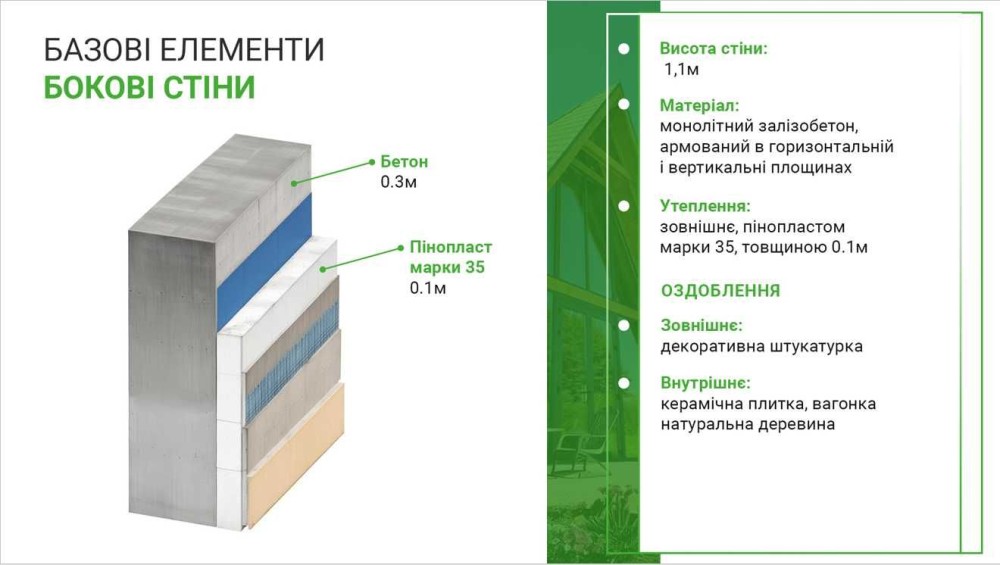 БАЗОВІ ЕЛЕМЕНТИ
БОКОВІ СТІНИ

Бетон
0.3м

Пінопласт марки 35
0.1м

Висота стіни:
1,1м

Матеріал:
монолітний залізобетон, армований в горизонтальній і вертикальні площинах

Утеплення:
зовнішнє, пінопластом марки 35, товщиною 0.1м

ОЗДОБЛЕННЯ

Зовнішнє:
декоративна штукатурка

Внутрішнє:
керамічна плитка, вагонка натуральна деревина